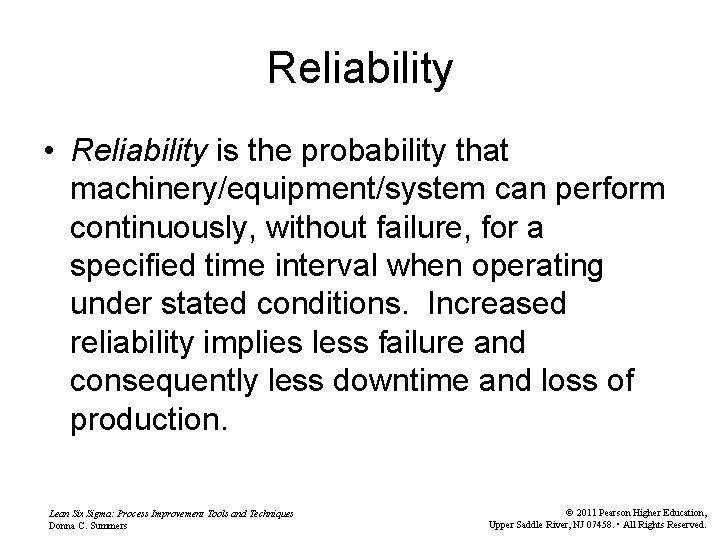 Reliability

• Reliability is the probability that machinery/equipment/system can perform continuously, without failure, for a specified time interval when operating under stated conditions. Increased reliability implies less failure and consequently less downtime and loss of production.

Lean Six Sigma: Process Improvement Tools and Techniques
Donna C. Summers

© 2011 Pearson Higher Education,
Upper Saddle River, NJ 07458. • All Rights Reserved.